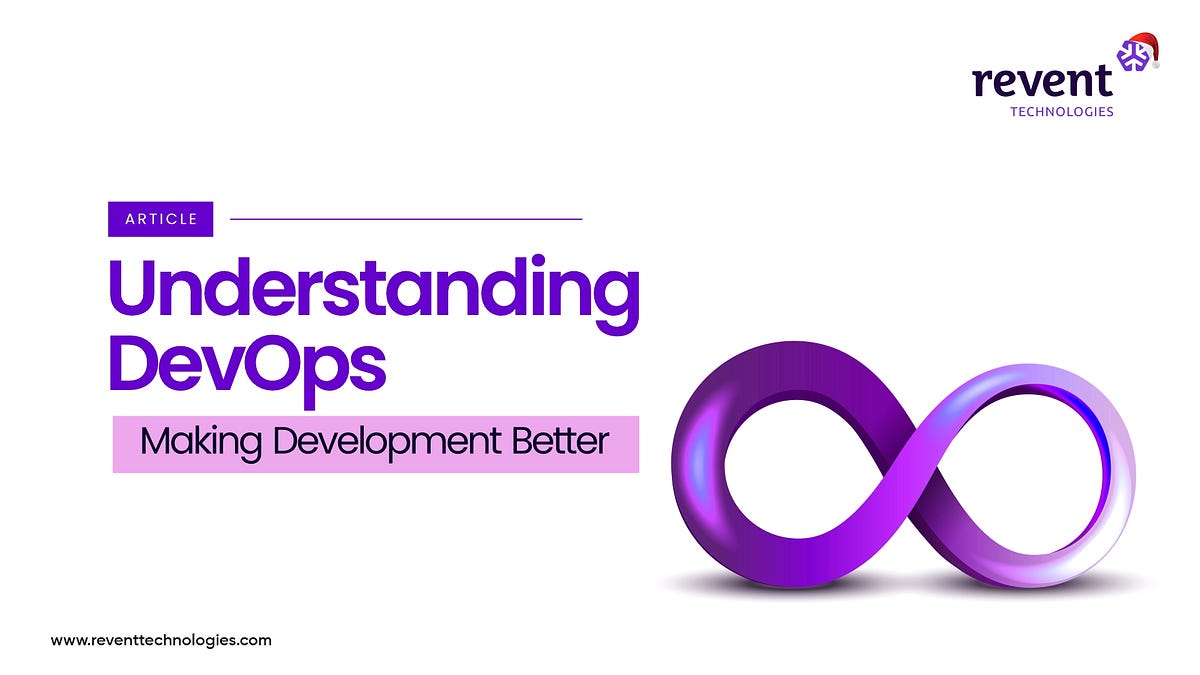 revent
TECHNOLOGIES

ARTICLE

Understanding DevOps

Making Development Better

www.reventtechnologies.com